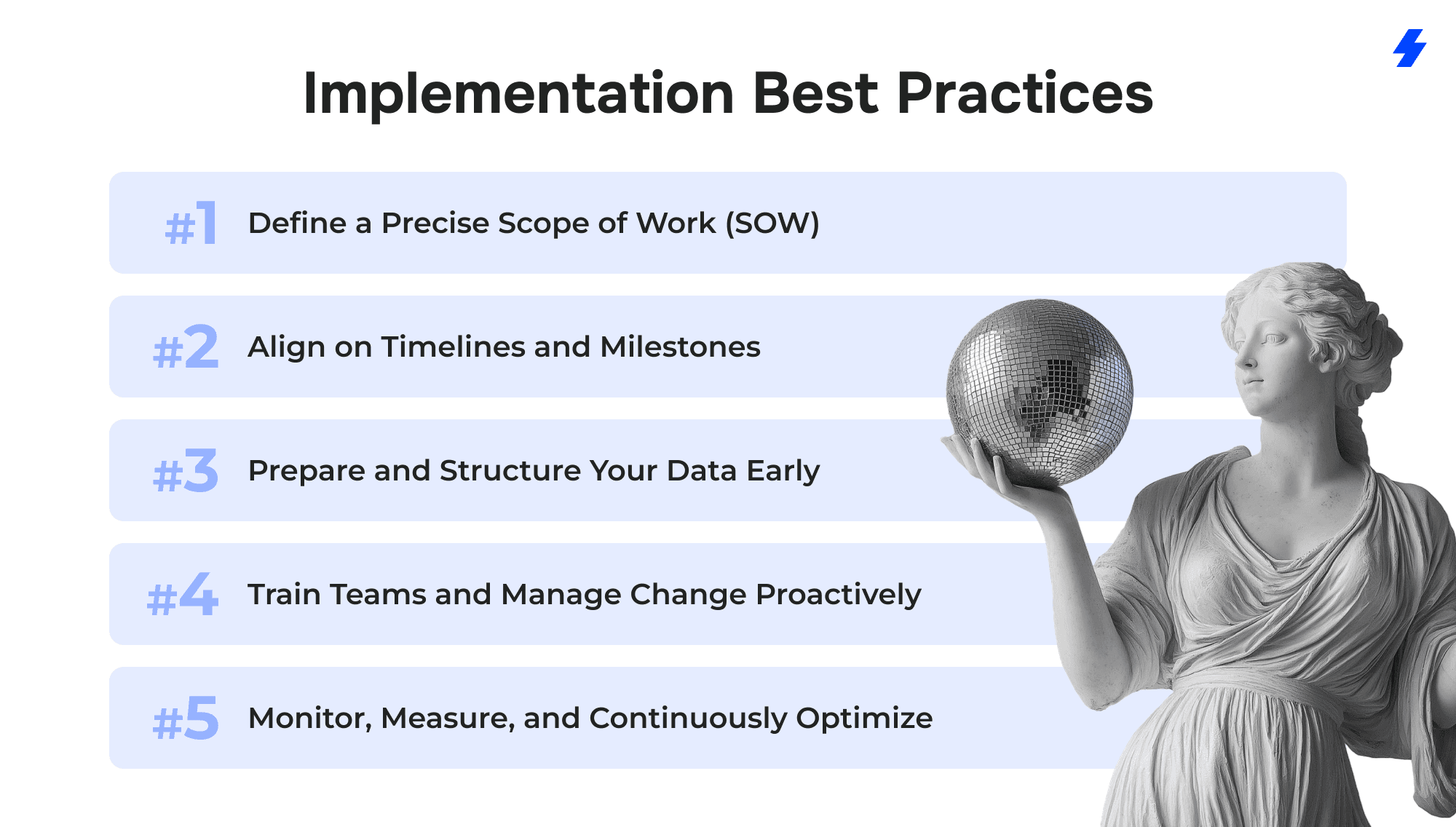 Implementation Best Practices

#1 Define a Precise Scope of Work (SOW)

#2 Align on Timelines and Milestones

#3 Prepare and Structure Your Data Early

#4 Train Teams and Manage Change Proactively

#5 Monitor, Measure, and Continuously Optimize